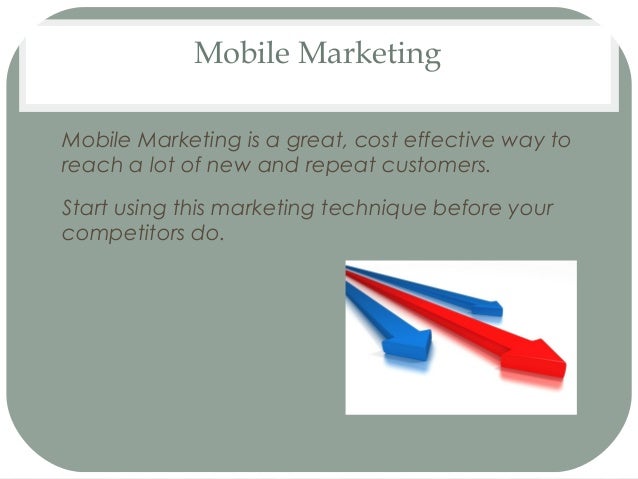 Mobile Marketing

Mobile Marketing is a great, cost effective way to reach a lot of new and repeat customers.

Start using this marketing technique before your competitors do.